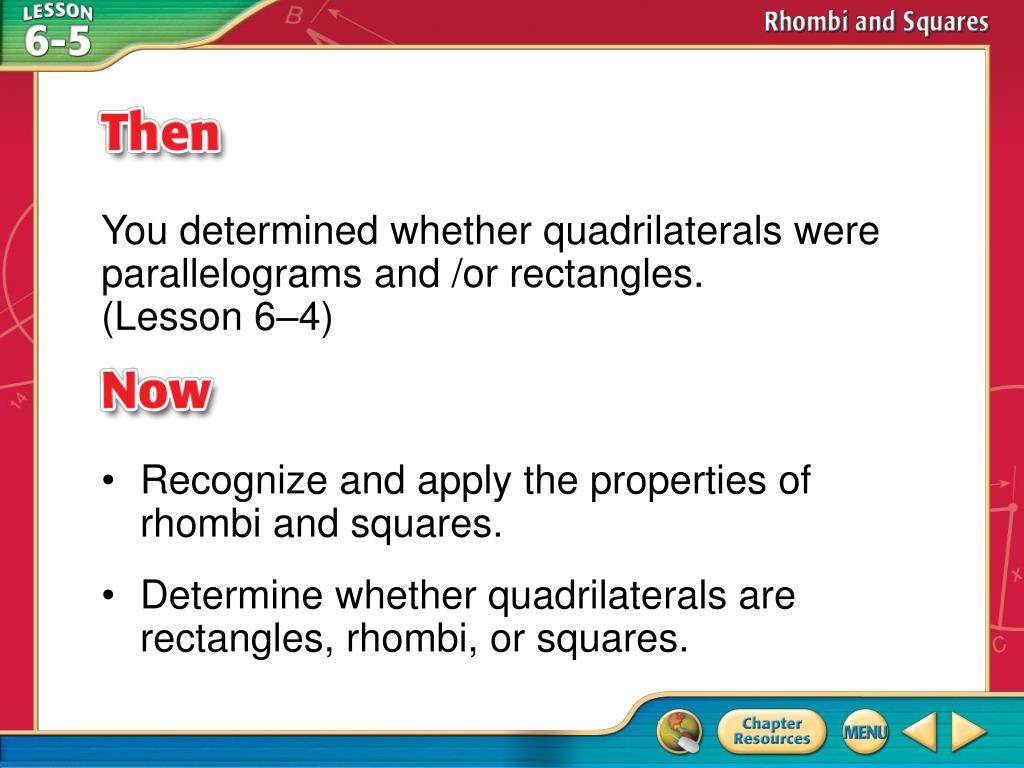 LESSON 6-5

Rhombi and Squares

Then

You determined whether quadrilaterals were parallelograms and /or rectangles. (Lesson 6–4)

Now

• Recognize and apply the properties of rhombi and squares.

• Determine whether quadrilaterals are rectangles, rhombi, or squares.

Chapter Resources

MENU